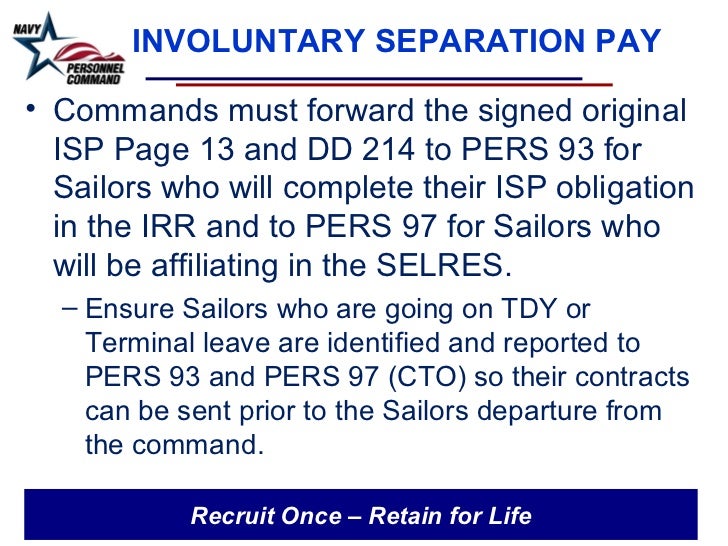 NAVY PERSONNEL COMMAND

INVOLUNTARY SEPARATION PAY

• Commands must forward the signed original ISP Page 13 and DD 214 to PERS 93 for Sailors who will complete their ISP obligation in the IRR and to PERS 97 for Sailors who will be affiliating in the SELRES.

– Ensure Sailors who are going on TDY or Terminal leave are identified and reported to PERS 93 and PERS 97 (CTO) so their contracts can be sent prior to the Sailors departure from the command.

Recruit Once – Retain for Life